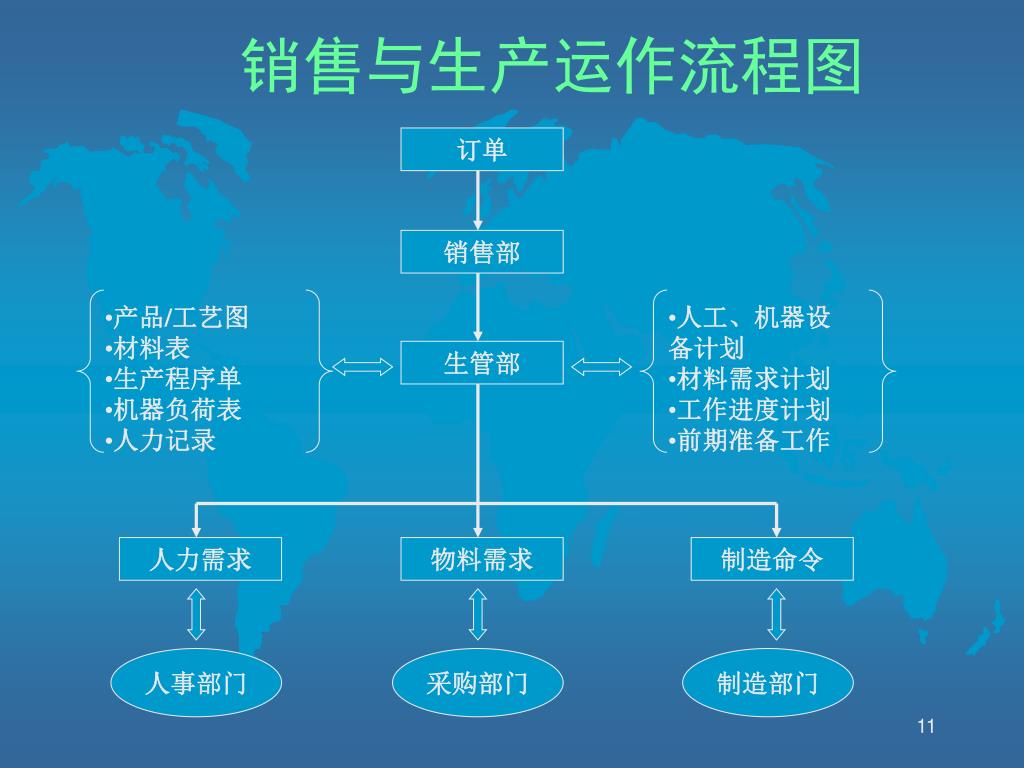 销售与生产运作流程图

订单

销售部

•产品/工艺图
•材料表
•生产程序单
•机器负荷表
•人力记录

生管部

•人工、机器设备计划
•材料需求计划
•工作进度计划
•前期准备工作

人力需求

物料需求

制造命令

人事部门

采购部门

制造部门

11